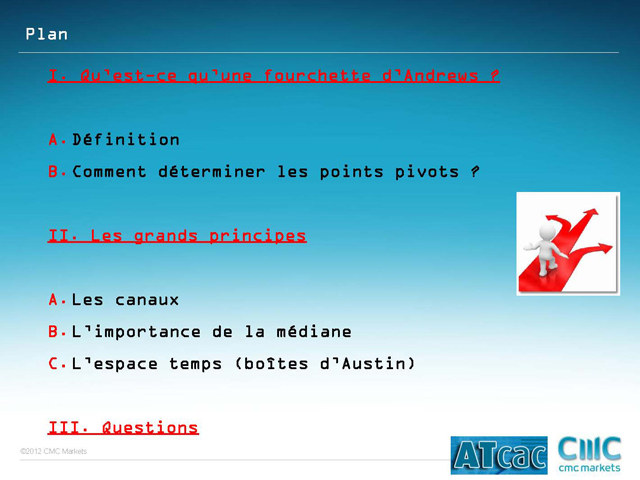 Plan

I. Qu'est-ce qu'une fourchette d'Andrews ?

A. Définition

B. Comment déterminer les points pivots ?

II. Les grands principes

A. Les canaux

B. L'importance de la médiane

C. L'espace temps (boîtes d'Austin)

III. Questions

©2012 CMC Markets

ATcac

CMC
cmc markets